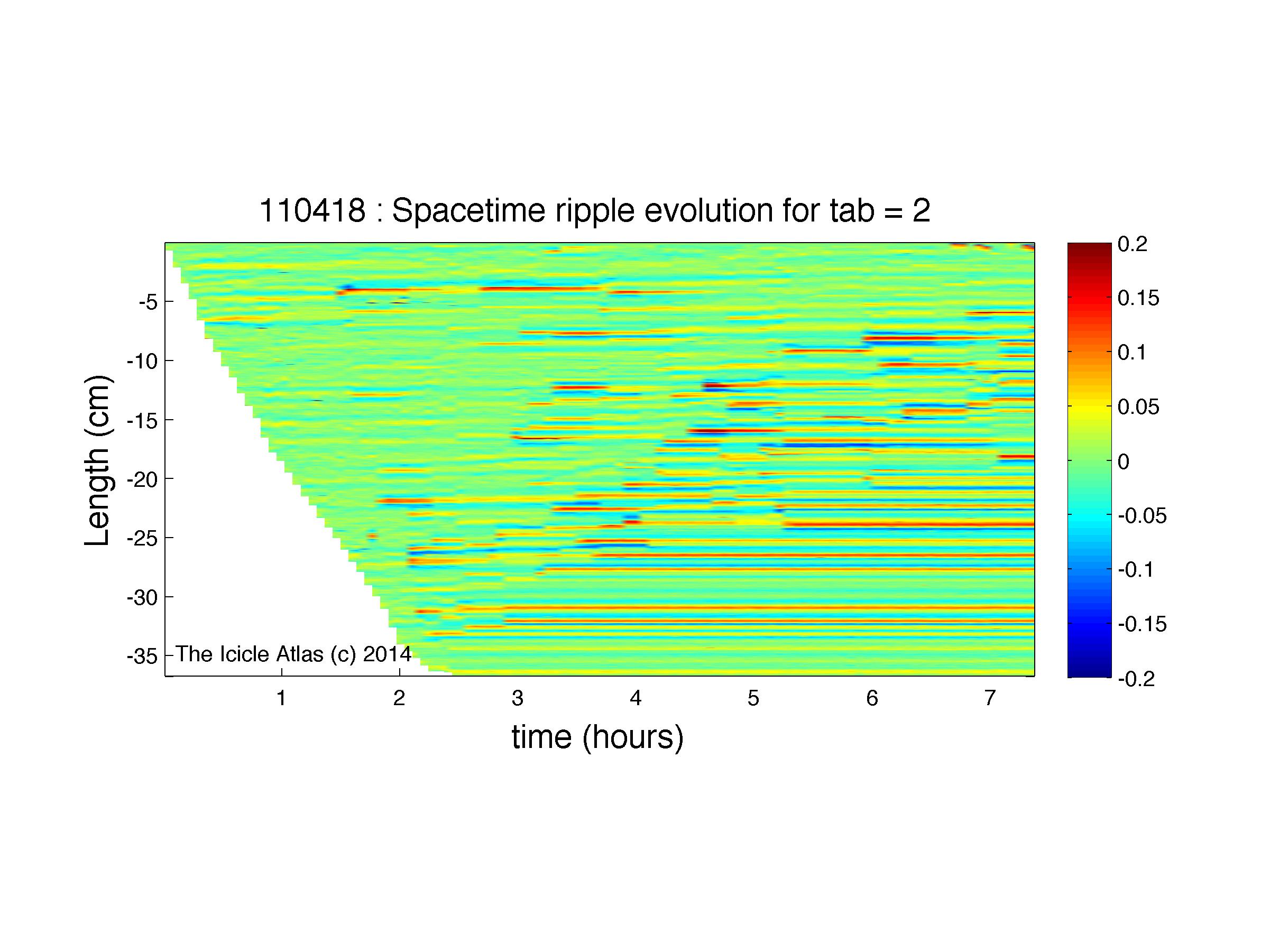 110418 : Spacetime ripple evolution for tab = 2

Length (cm)

-5
-10
-15
-20
-25
-30
-35

The Icicle Atlas (c) 2014

1
2
3
4
5
6
7

time (hours)

0.2
0.15
0.1
0.05
0
-0.05
-0.1
-0.15
-0.2